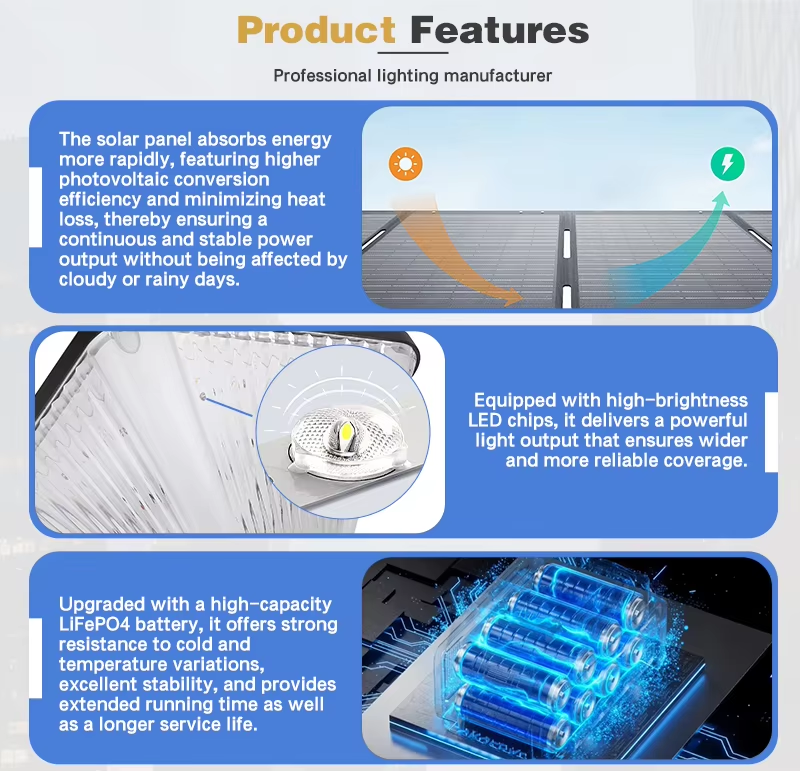 Product Features

Professional lighting manufacturer

The solar panel absorbs energy more rapidly, featuring higher photovoltaic conversion efficiency and minimizing heat loss, thereby ensuring a continuous and stable power output without being affected by cloudy or rainy days.

Equipped with high-brightness LED chips, it delivers a powerful light output that ensures wider and more reliable coverage.

Upgraded with a high-capacity LiFePO4 battery, it offers strong resistance to cold and temperature variations, excellent stability, and provides extended running time as well as a longer service life.